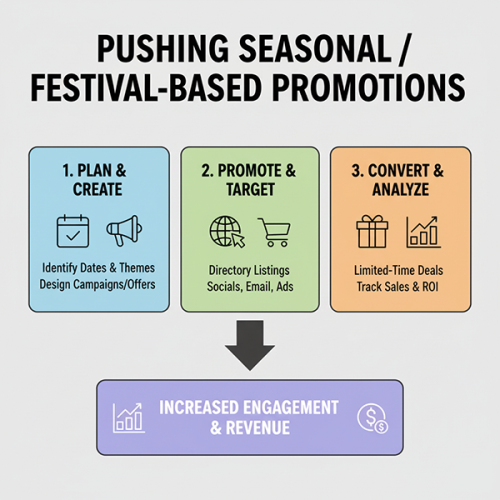 PUSHING SEASONAL / FESTIVAL-BASED PROMOTIONS

1. PLAN & CREATE

Identify Dates & Themes
Design Campaigns/Offers

2. PROMOTE & TARGET

Directory Listings
Socials, Email, Ads

3. CONVERT & ANALYZE

Limited-Time Deals
Track Sales & ROI

INCREASED ENGAGEMENT & REVENUE